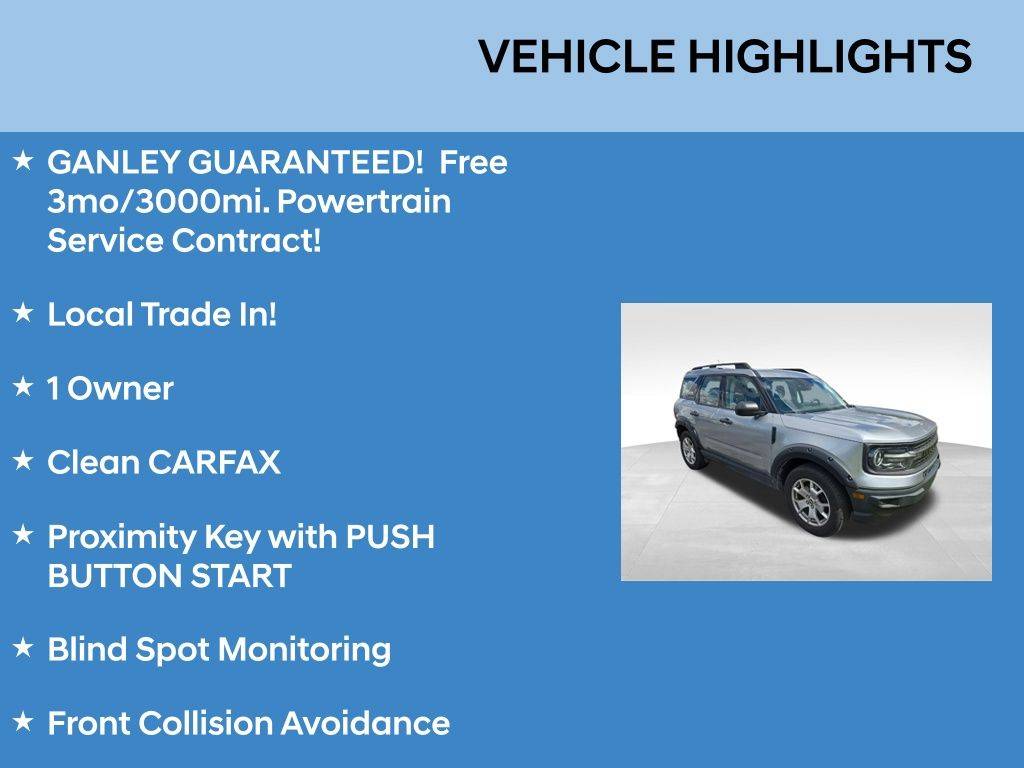 VEHICLE HIGHLIGHTS

★ GANLEY GUARANTEED! Free 3mo/3000mi. Powertrain Service Contract!

★ Local Trade In!

★ 1 Owner

★ Clean CARFAX

★ Proximity Key with PUSH BUTTON START

★ Blind Spot Monitoring

★ Front Collision Avoidance